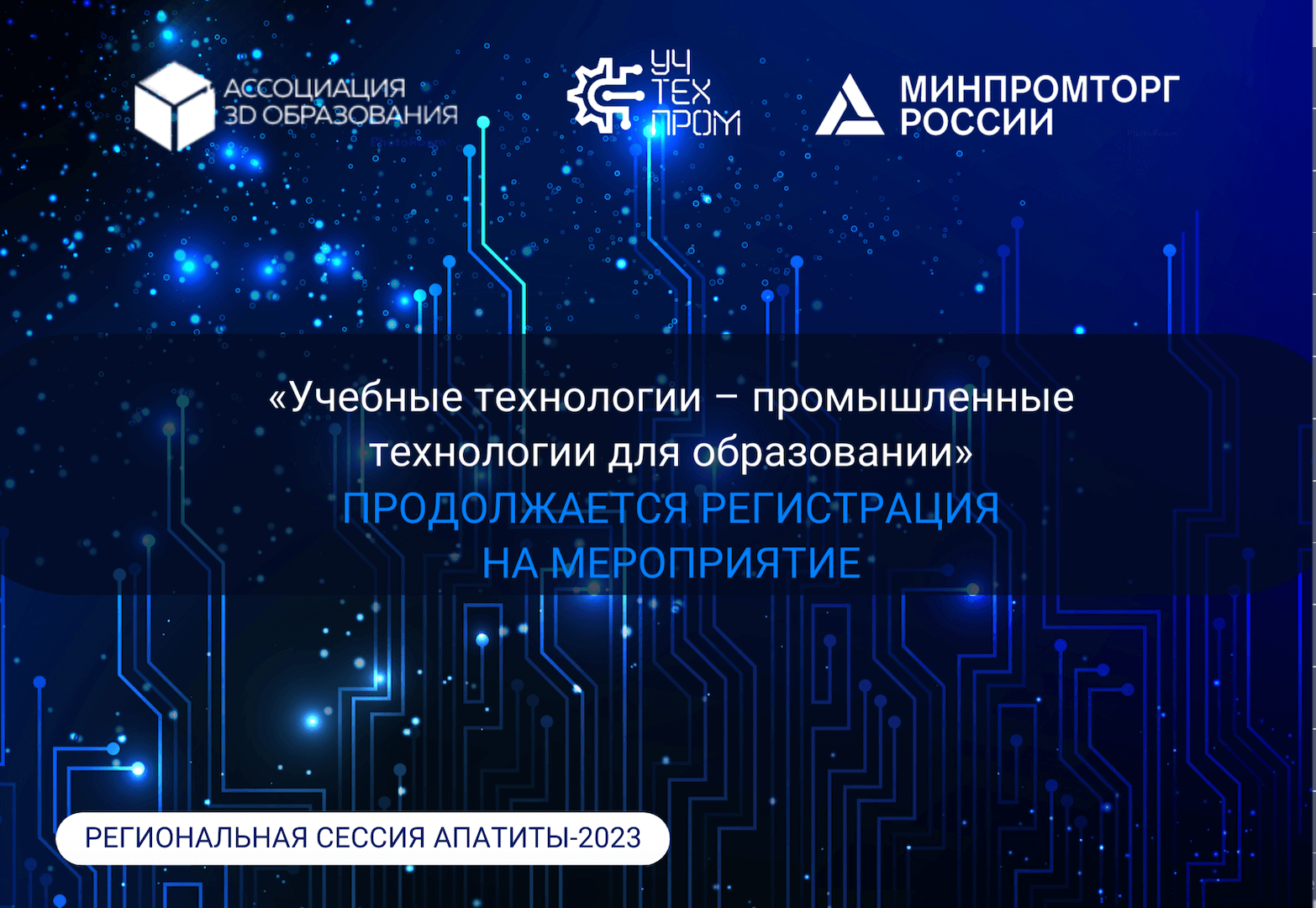 АССОЦИАЦИЯ 3D ОБРАЗОВАНИЯ

УЧ ТЕХ ПРОМ

МИНПРОМТОРГ РОССИИ

«Учебные технологии – промышленные технологии для образовании»

ПРОДОЛЖАЕТСЯ РЕГИСТРАЦИЯ НА МЕРОПРИЯТИЕ

РЕГИОНАЛЬНАЯ СЕССИЯ АПАТИТЫ-2023